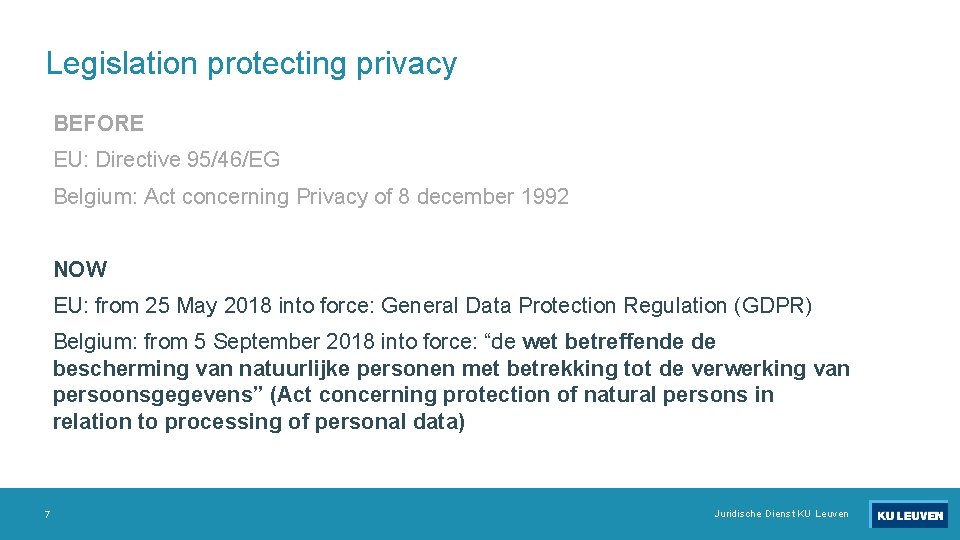 Legislation protecting privacy

BEFORE

EU: Directive 95/46/EG

Belgium: Act concerning Privacy of 8 december 1992

NOW

EU: from 25 May 2018 into force: General Data Protection Regulation (GDPR)

Belgium: from 5 September 2018 into force: “de wet betreffende de bescherming van natuurlijke personen met betrekking tot de verwerking van persoonsgegevens” (Act concerning protection of natural persons in relation to processing of personal data)

7

Juridische Dienst KU Leuven

KU LEUVEN